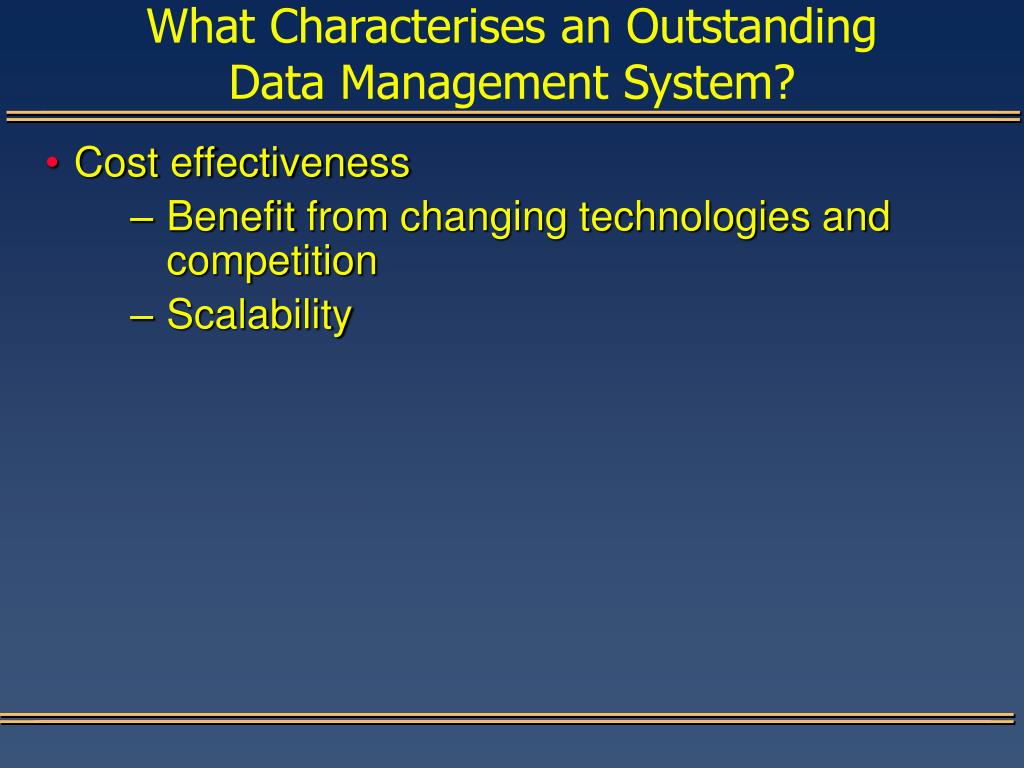 What Characterises an Outstanding Data Management System?

• Cost effectiveness
– Benefit from changing technologies and competition
– Scalability